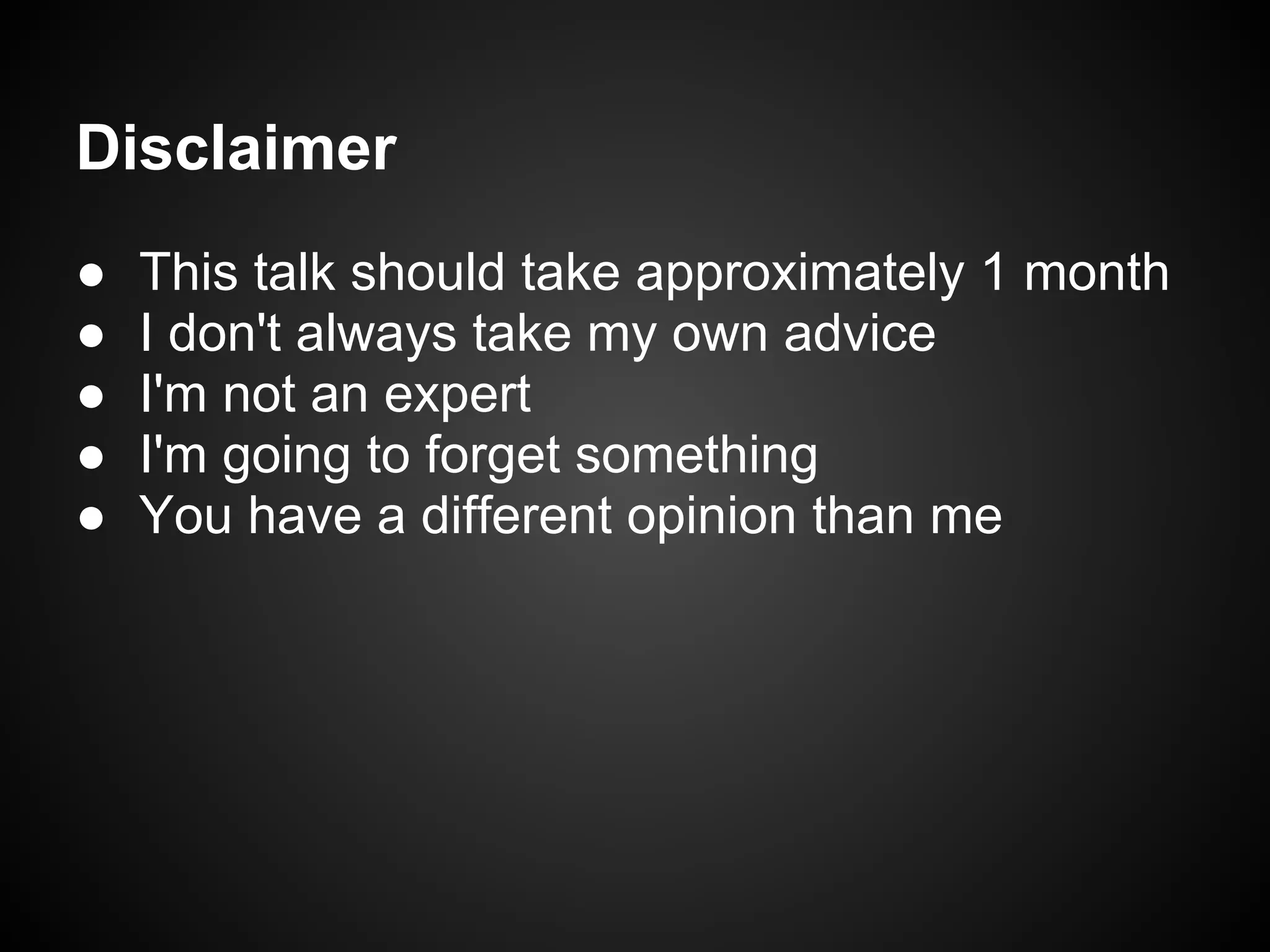 Disclaimer

● This talk should take approximately 1 month
● I don't always take my own advice
● I'm not an expert
● I'm going to forget something
● You have a different opinion than me